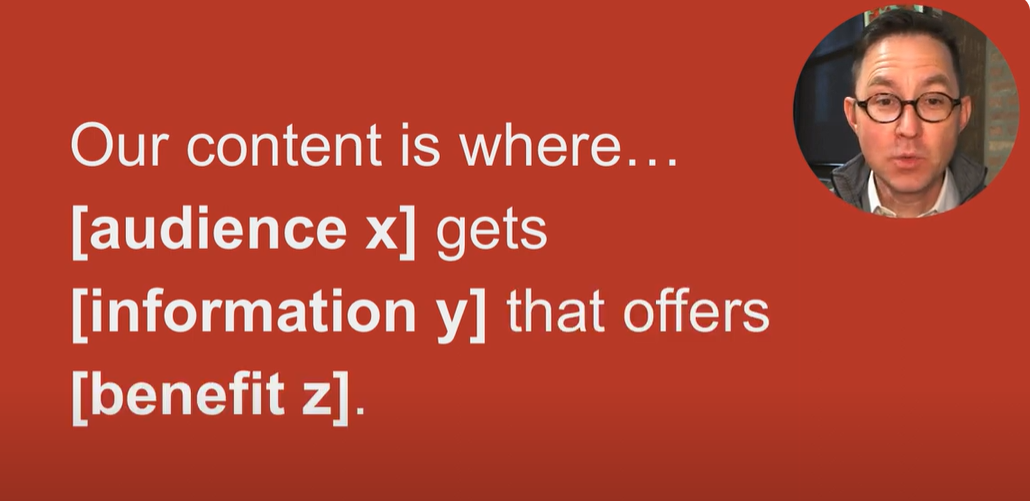 Our content is where…
[audience x] gets
[information y] that offers
[benefit z].